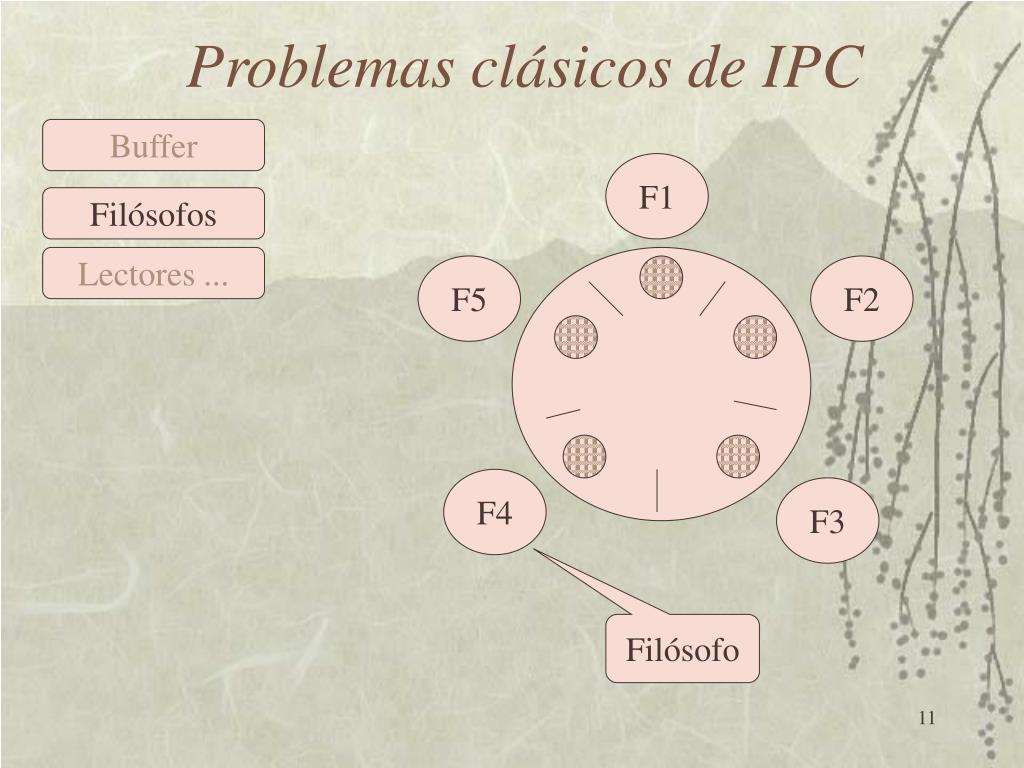 Problemas clásicos de IPC

Buffer

Filósofos

Lectores ...

F1

F5

F2

F4

F3

Filósofo

11